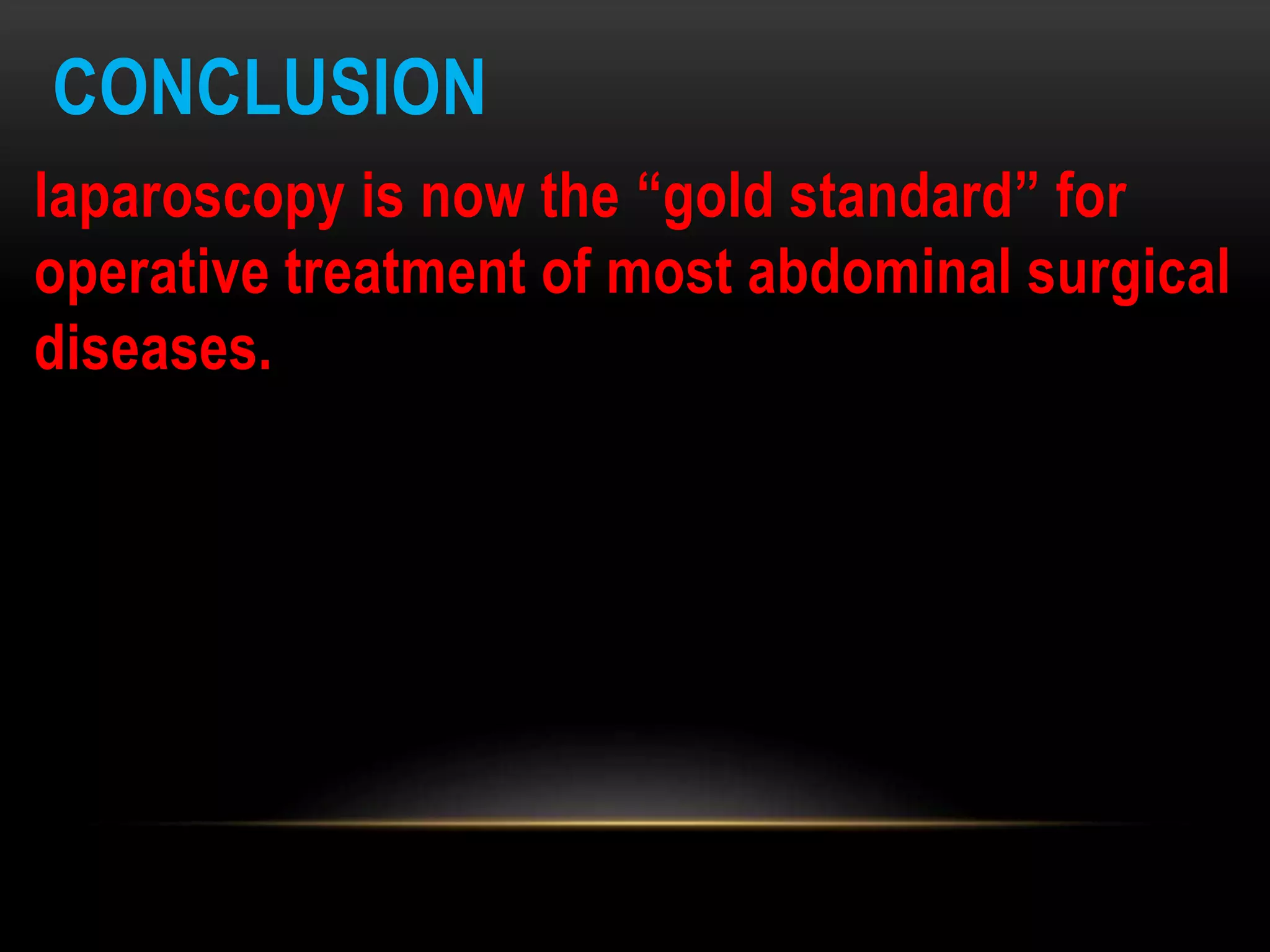 CONCLUSION

laparoscopy is now the “gold standard” for operative treatment of most abdominal surgical diseases.